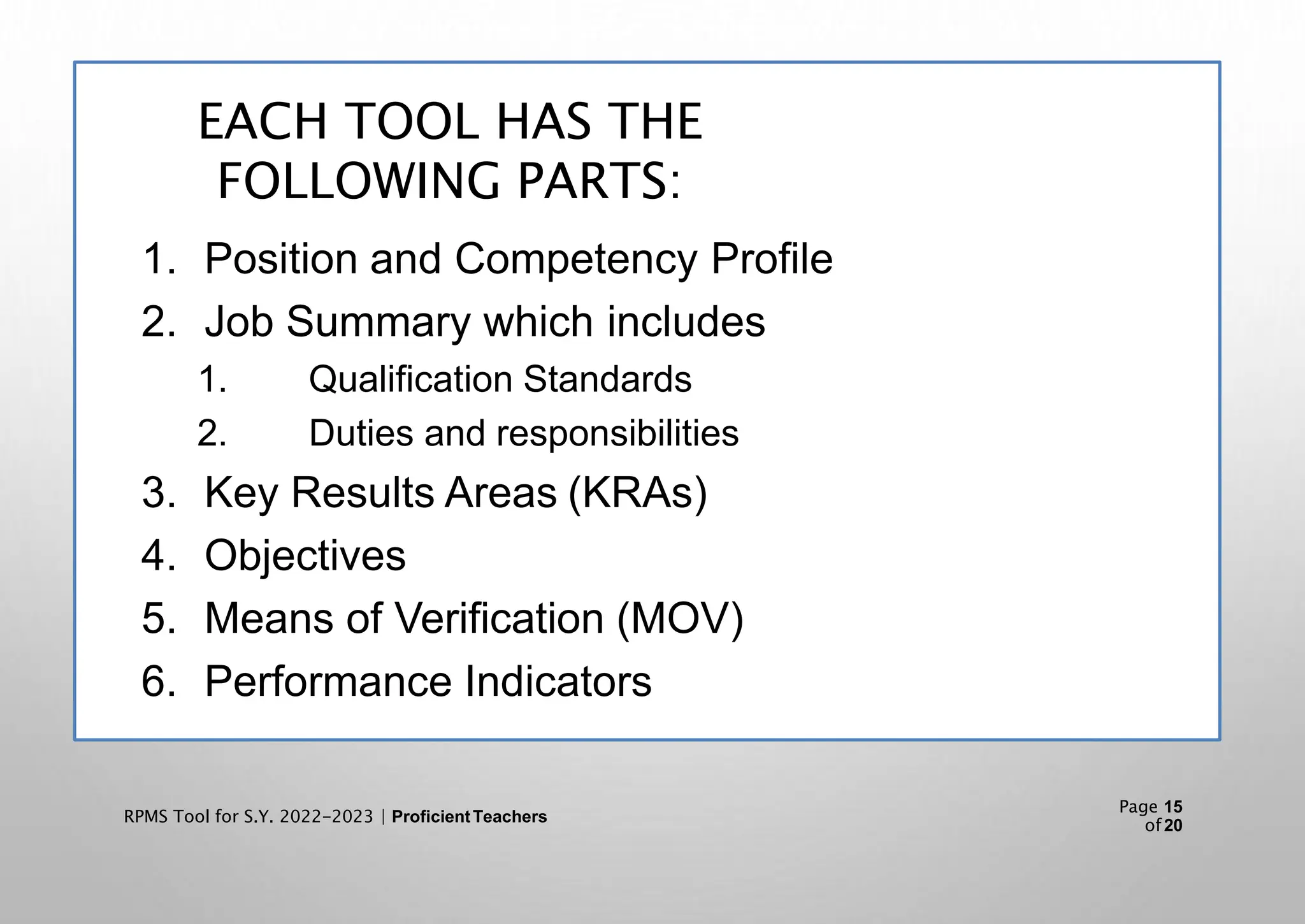 EACH TOOL HAS THE FOLLOWING PARTS:

1. Position and Competency Profile
2. Job Summary which includes
 1. Qualification Standards
 2. Duties and responsibilities
3. Key Results Areas (KRAs)
4. Objectives
5. Means of Verification (MOV)
6. Performance Indicators

RPMS Tool for S.Y. 2022-2023 | Proficient Teachers

Page 15 of 20